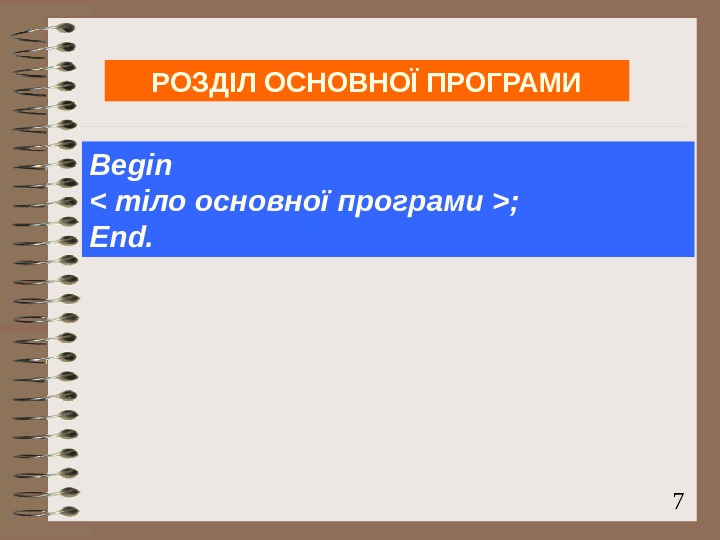 РОЗДІЛ ОСНОВНОЇ ПРОГРАМИ

Begin
< тіло основної програми >;
End.

7